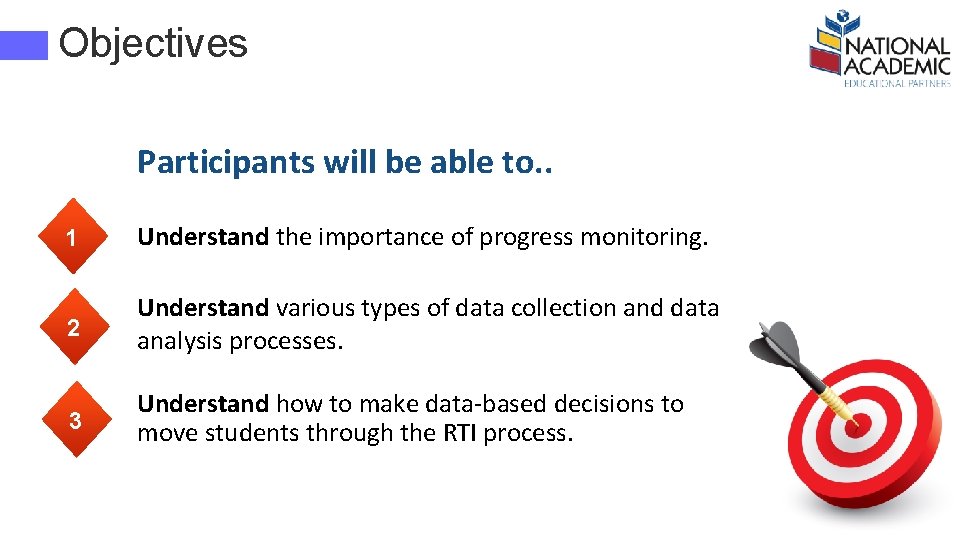 Objectives

NATIONAL ACADEMIC EDUCATIONAL PARTNERS

Participants will be able to..

1 Understand the importance of progress monitoring.

2 Understand various types of data collection and data analysis processes.

3 Understand how to make data-based decisions to move students through the RTI process.